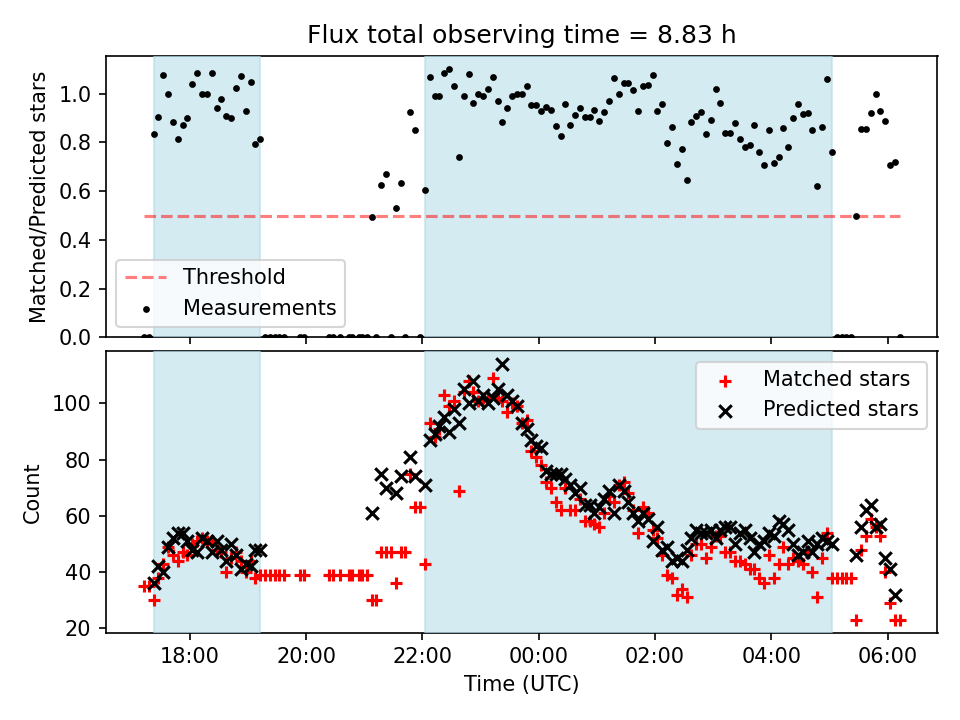 Flux total observing time = 8.83 h

Matched/Predicted stars

1.0
0.8
0.6
0.4
0.2
0.0

Threshold
Measurements

Count

100
80
60
40
20

Matched stars
Predicted stars

18:00
20:00
22:00
00:00
02:00
04:00
06:00

Time (UTC)